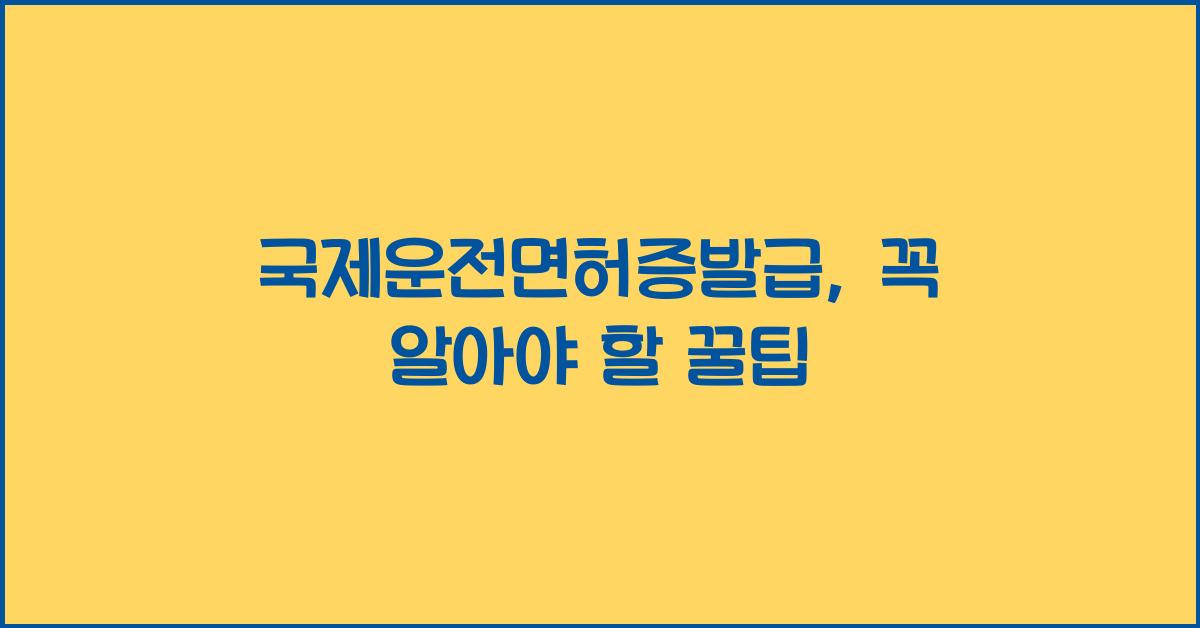 국제운전면허증발급, 꼭 알아야 할 꿀팁